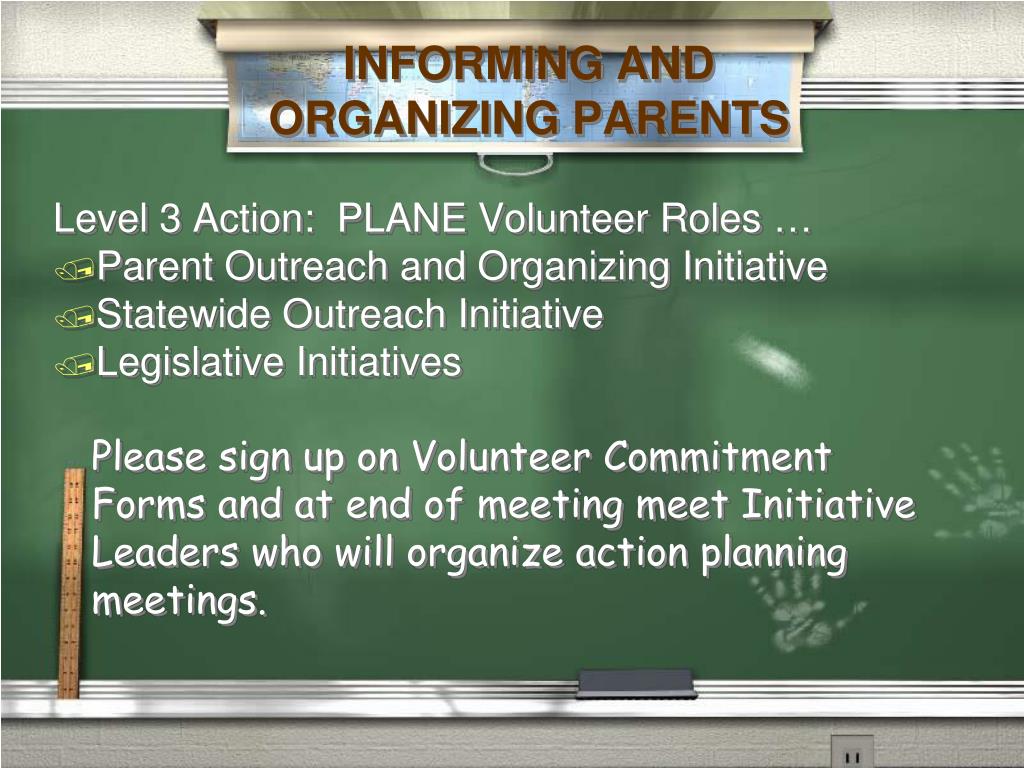 INFORMING AND ORGANIZING PARENTS

Level 3 Action: PLANE Volunteer Roles …
Parent Outreach and Organizing Initiative
Statewide Outreach Initiative
Legislative Initiatives

Please sign up on Volunteer Commitment Forms and at end of meeting meet Initiative Leaders who will organize action planning meetings.